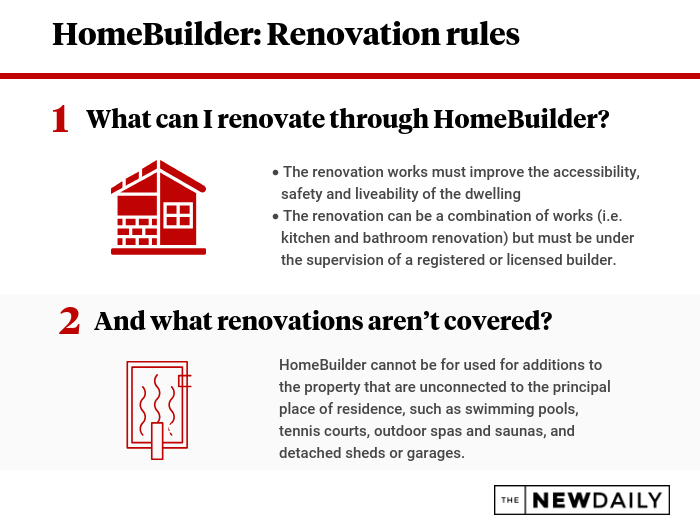 HomeBuilder: Renovation rules

1 What can I renovate through HomeBuilder?

• The renovation works must improve the accessibility, safety and liveability of the dwelling
• The renovation can be a combination of works (i.e. kitchen and bathroom renovation) but must be under the supervision of a registered or licensed builder.

2 And what renovations aren't covered?

HomeBuilder cannot be for used for additions to the property that are unconnected to the principal place of residence, such as swimming pools, tennis courts, outdoor spas and saunas, and detached sheds or garages.

THE NEWDAILY